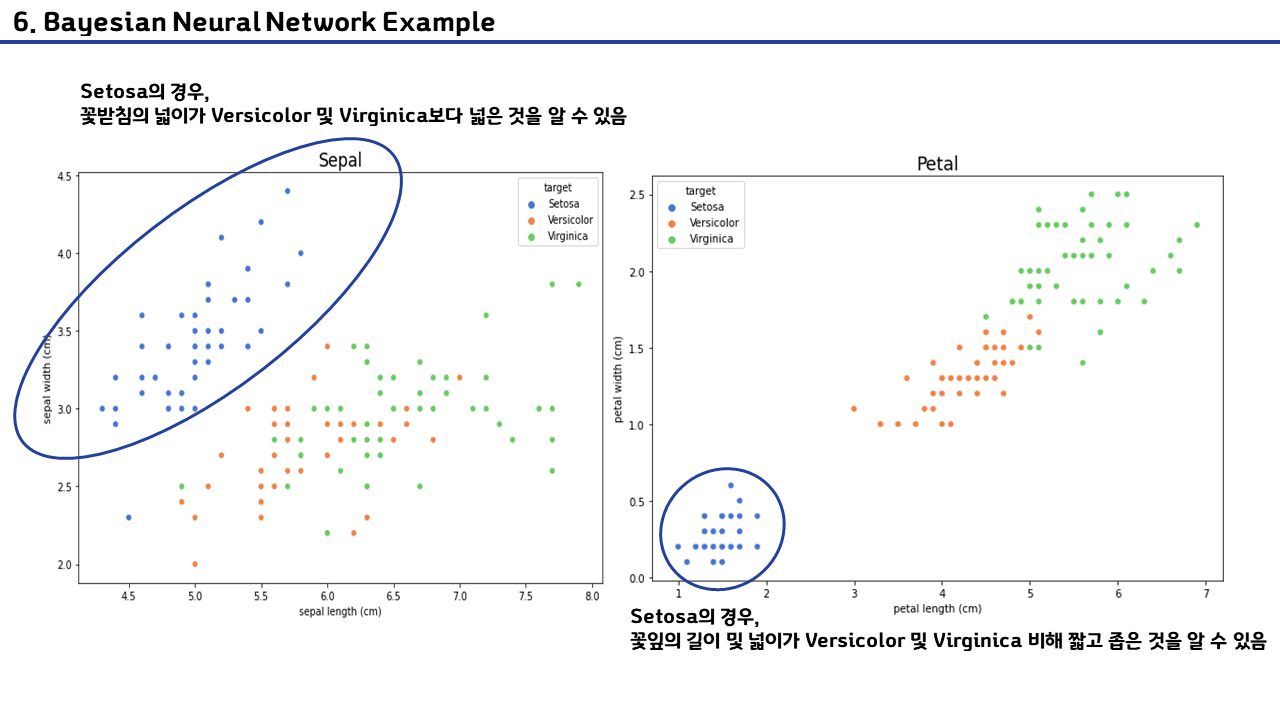 6. Bayesian Neural Network Example

Setosa의 경우,
꽃받침의 넓이가 Versicolor 및 Virginica보다 넓은 것을 알 수 있음

Sepal

target
Setosa
Versicolor
Virginica

sepal width (cm)
4.5
4.0
3.5
3.0
2.5
2.0
4.5
5.0
5.5
6.0
6.5
7.0
7.5
8.0
sepal length (cm)

Petal

target
Setosa
Versicolor
Virginica

petal width (cm)
2.5
2.0
1.5
1.0
0.5
0.0
1
2
3
4
5
6
7
petal length (cm)

Setosa의 경우,
꽃잎의 길이 및 넓이가 Versicolor 및 Virginica 비해 짧고 좁은 것을 알 수 있음